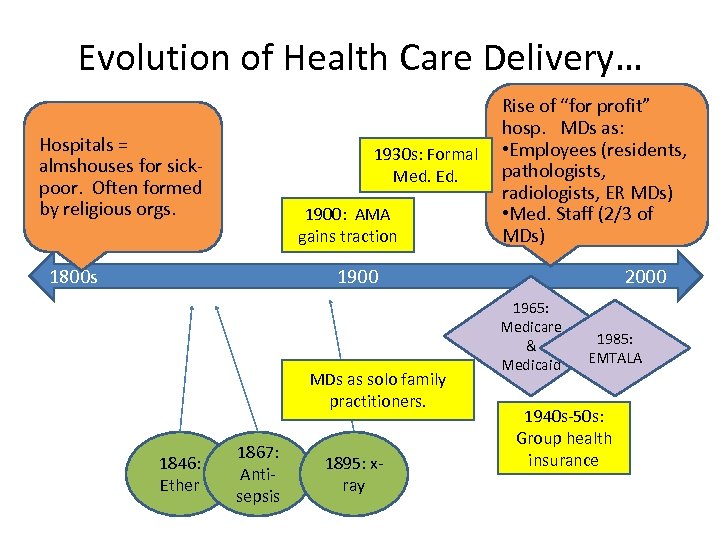 Evolution of Health Care Delivery…

Hospitals = almshouses for sick-poor. Often formed by religious orgs.

1930s: Formal Med. Ed.

1900: AMA gains traction

Rise of "for profit" hosp. MDs as:
•Employees (residents, pathologists, radiologists, ER MDs)
•Med. Staff (2/3 of MDs)

1800s

1900

2000

1965: Medicare & Medicaid

1985: EMTALA

MDs as solo family practitioners.

1940s-50s: Group health insurance

1846: Ether

1867: Anti-sepsis

1895: x-ray